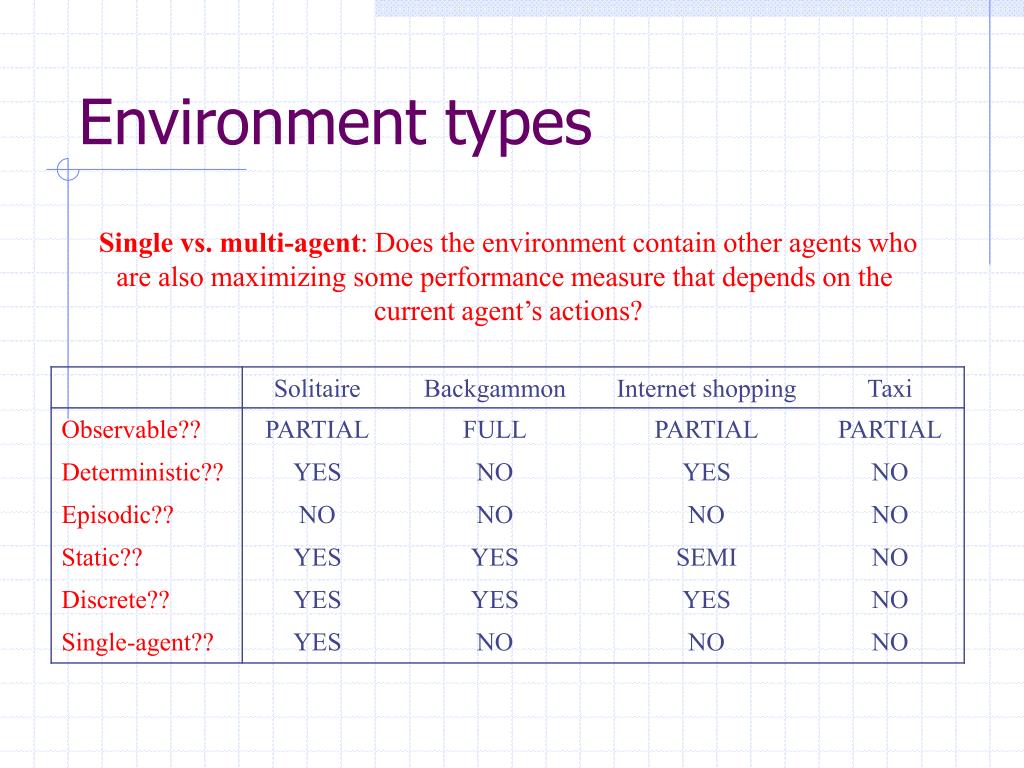 Environment types

Single vs. multi-agent: Does the environment contain other agents who are also maximizing some performance measure that depends on the current agent's actions?

| | Solitaire | Backgammon | Internet shopping | Taxi |
|---|---|---|---|---|
| Observable?? | PARTIAL | FULL | PARTIAL | PARTIAL |
| Deterministic?? | YES | NO | YES | NO |
| Episodic?? | NO | NO | NO | NO |
| Static?? | YES | YES | SEMI | NO |
| Discrete?? | YES | YES | YES | NO |
| Single-agent?? | YES | NO | NO | NO |